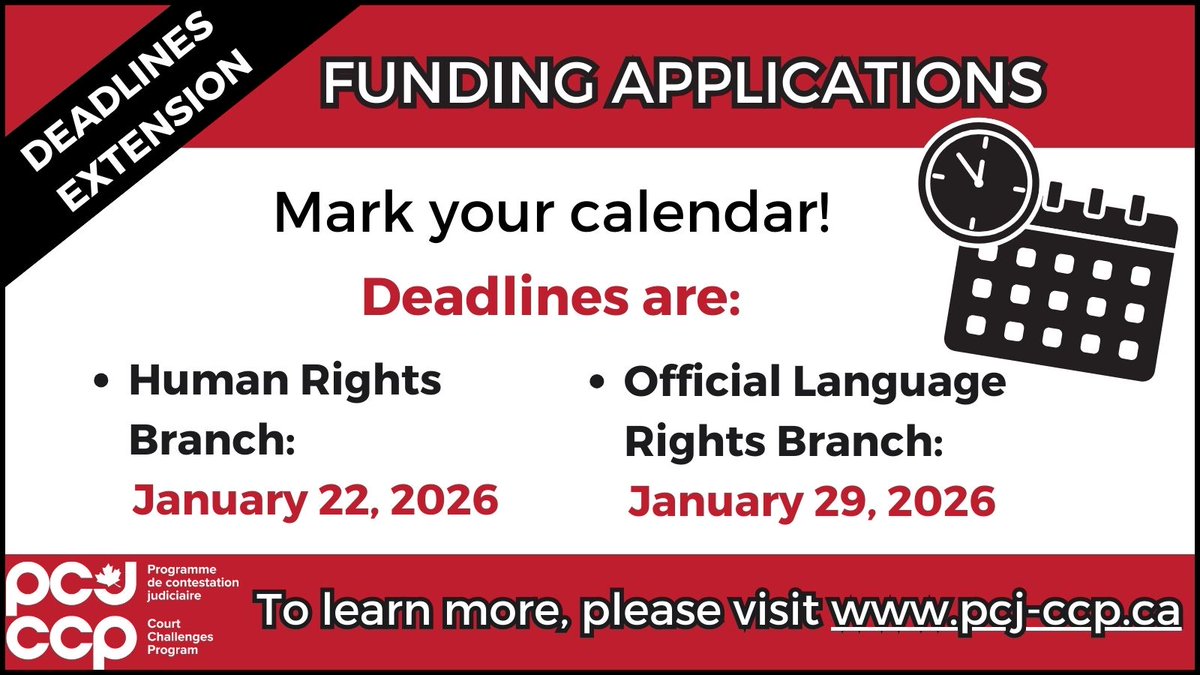 DEADLINES EXTENSION

FUNDING APPLICATIONS

Mark your calendar!

Deadlines are:

• Human Rights Branch:
January 22, 2026

• Official Language Rights Branch:
January 29, 2026

pcj ccp
Programme de contestation judiciaire
Court Challenges Program

To learn more, please visit www.pcj-ccp.ca